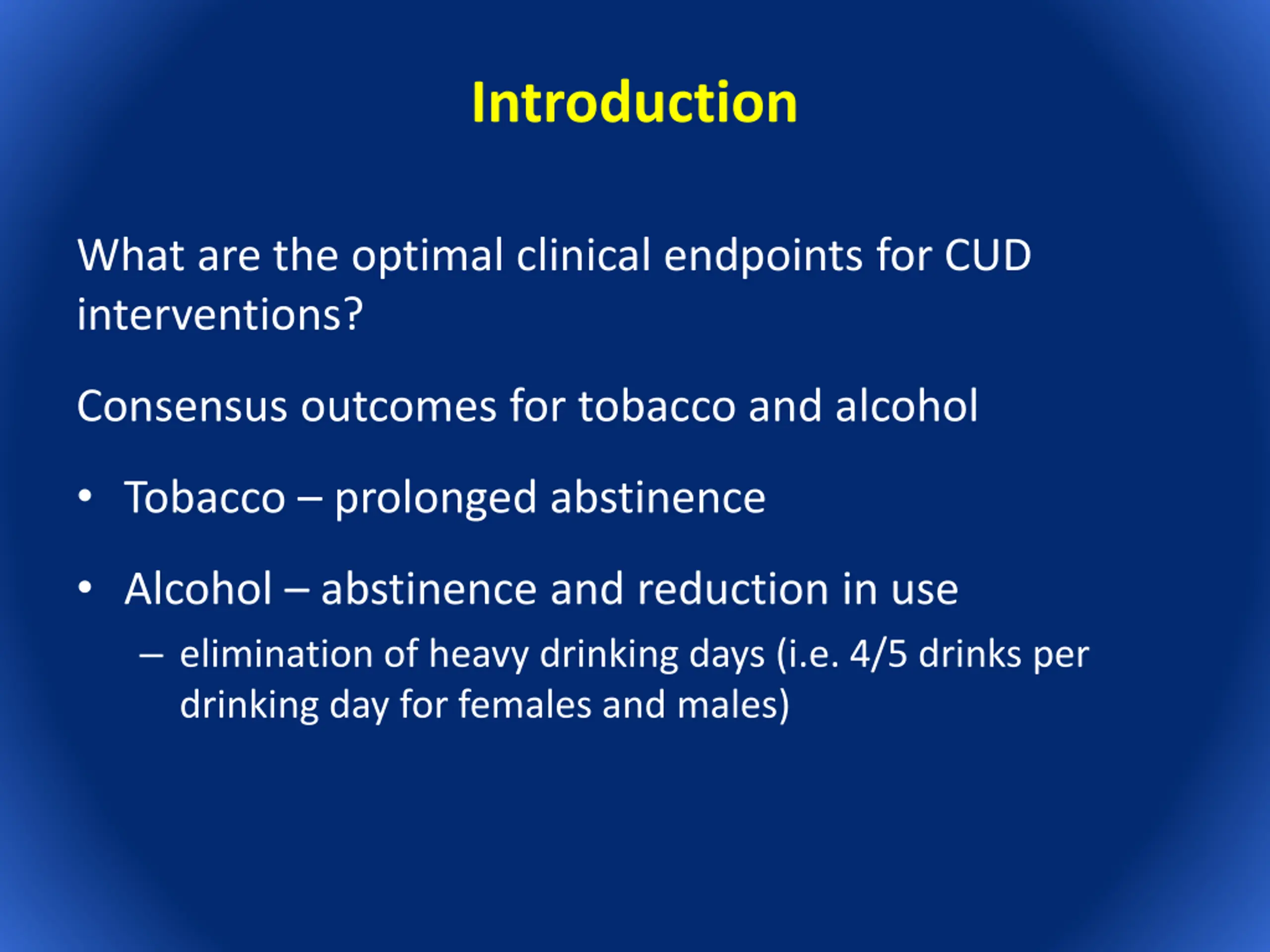 Introduction

What are the optimal clinical endpoints for CUD interventions?

Consensus outcomes for tobacco and alcohol

• Tobacco – prolonged abstinence

• Alcohol – abstinence and reduction in use

– elimination of heavy drinking days (i.e. 4/5 drinks per drinking day for females and males)